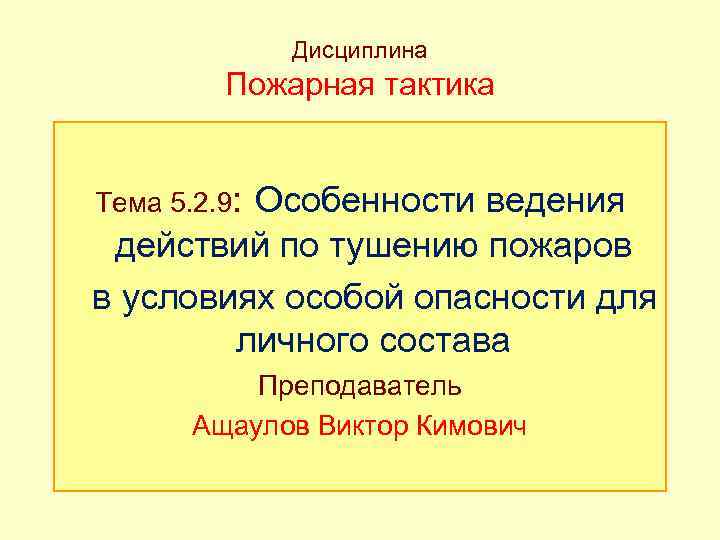 Дисциплина
Пожарная тактика

Тема 5.2.9: Особенности ведения действий по тушению пожаров в условиях особой опасности для личного состава

Преподаватель
Ащаулов Виктор Кимович